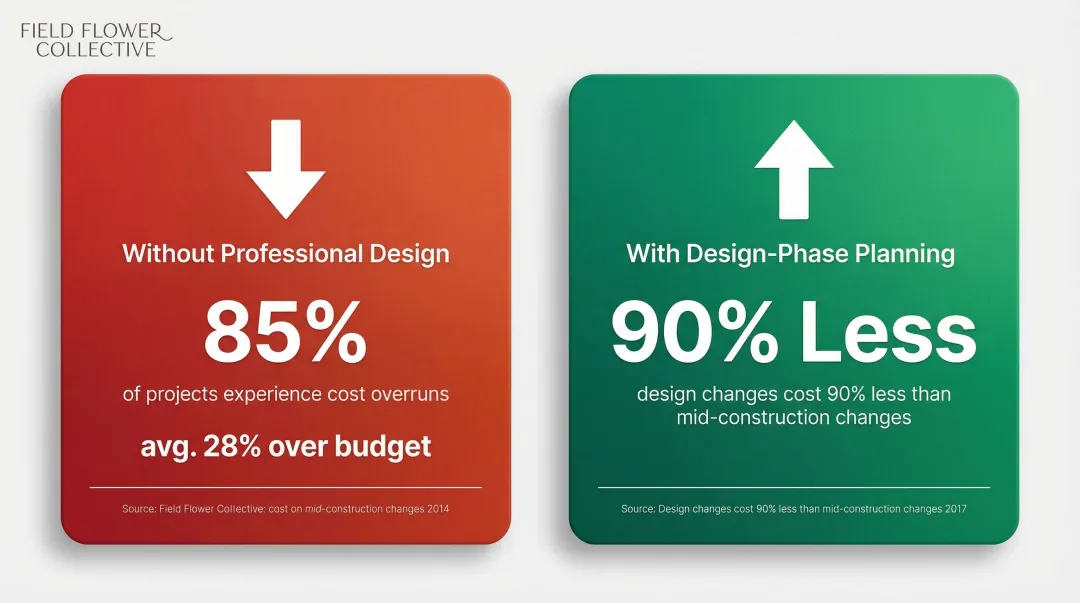 FIELD FLOWER
COLLECTIVE

Without Professional Design

85%

of projects experience cost overruns

avg. 28% over budget

Source: Field Flower Collective: cost on mid-construction changes 2014

With Design-Phase Planning

90% Less

design changes cost 90% less than mid-construction changes

Source: Design changes cost 90% less than mid-construction changes 2017